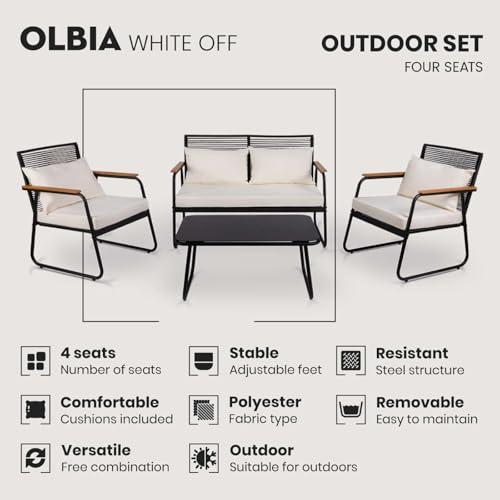 OLBIA WHITE OFF

OUTDOOR SET
FOUR SEATS

4 seats
Number of seats

Stable
Adjustable feet

Resistant
Steel structure

Comfortable
Cushions included

Polyester
Fabric type

Removable
Easy to maintain

Versatile
Free combination

Outdoor
Suitable for outdoors